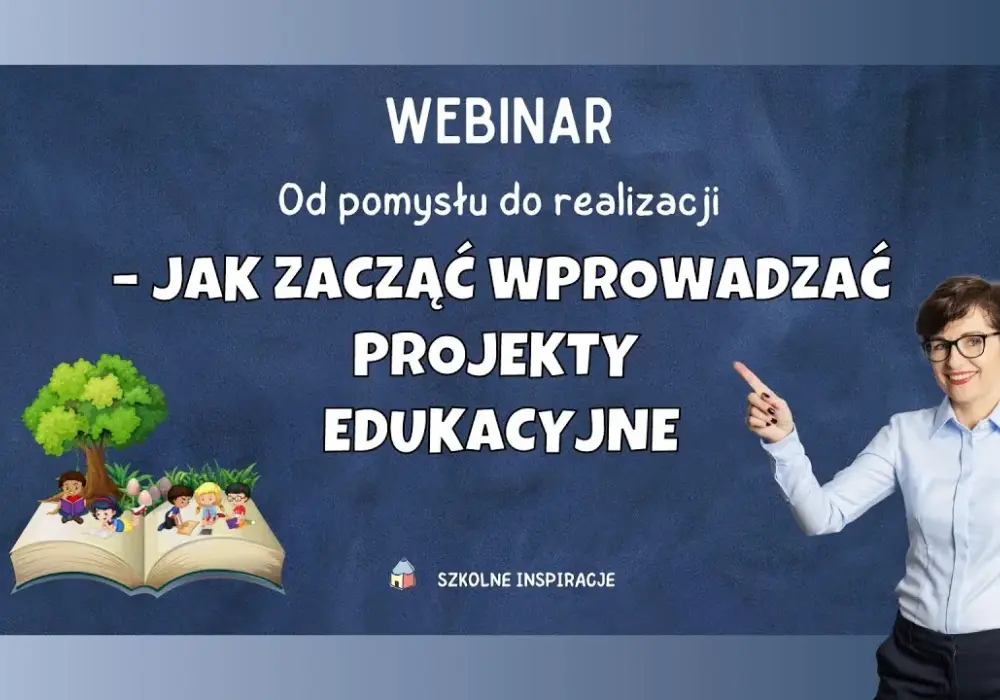 WEBINAR

Od pomysłu do realizacji

- JAK ZACZĄĆ WPROWADZAĆ PROJEKTY EDUKACYJNE

SZKOLNE INSPIRACJE